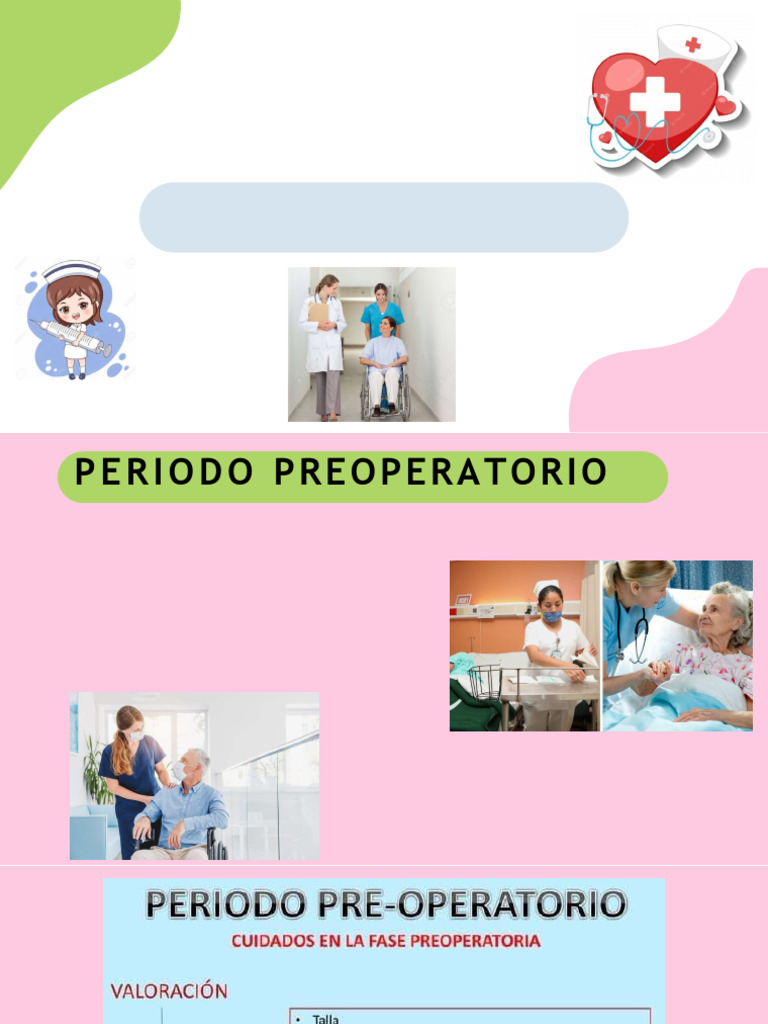 PERIODO PREOPERATORIO

PERIODO PRE-OPERATORIO

CUIDADOS EN LA FASE PREOPERATORIA

VALORACIÓN

• Talla